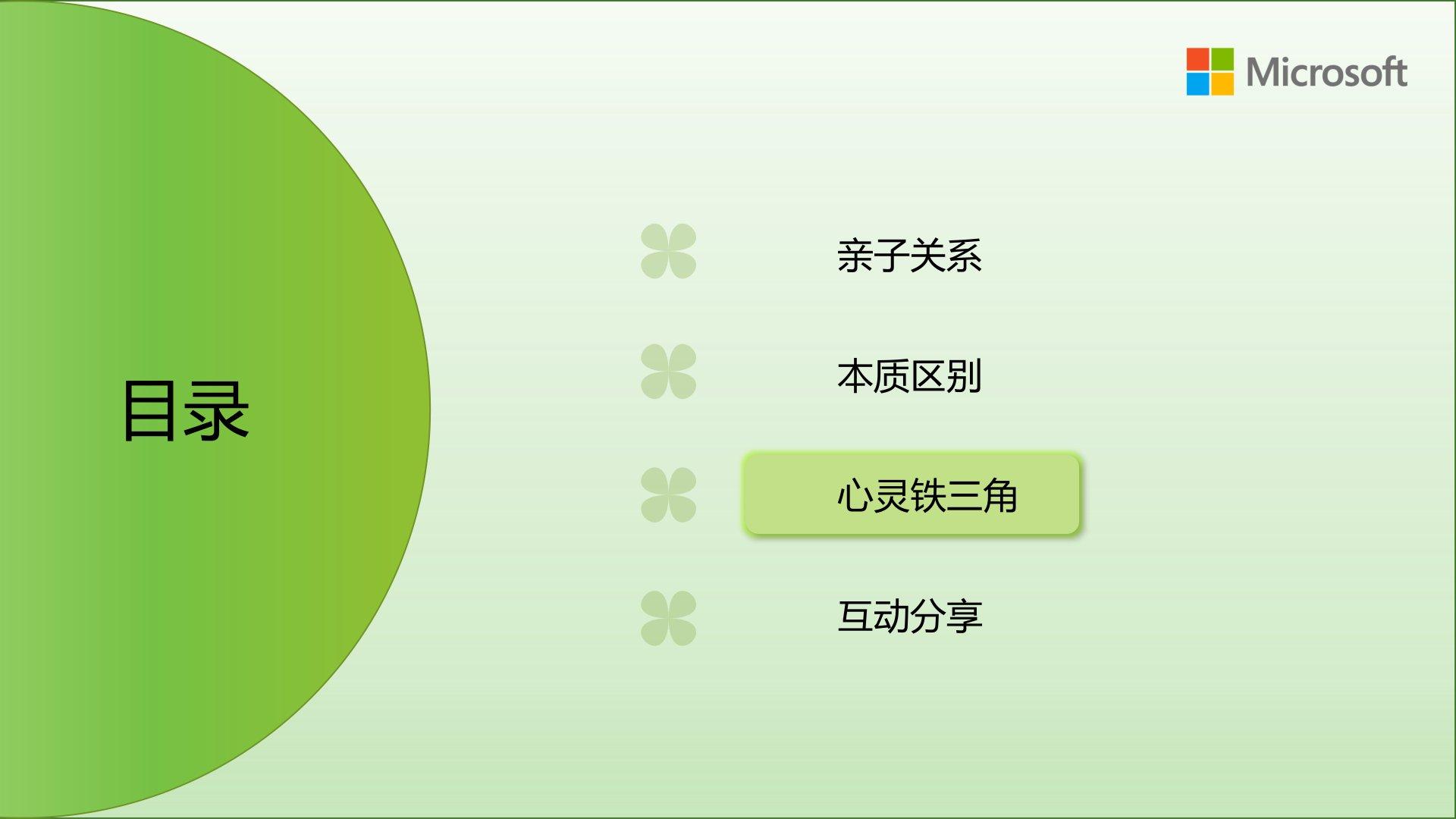 Microsoft

目录

亲子关系

本质区别

心灵铁三角

互动分享